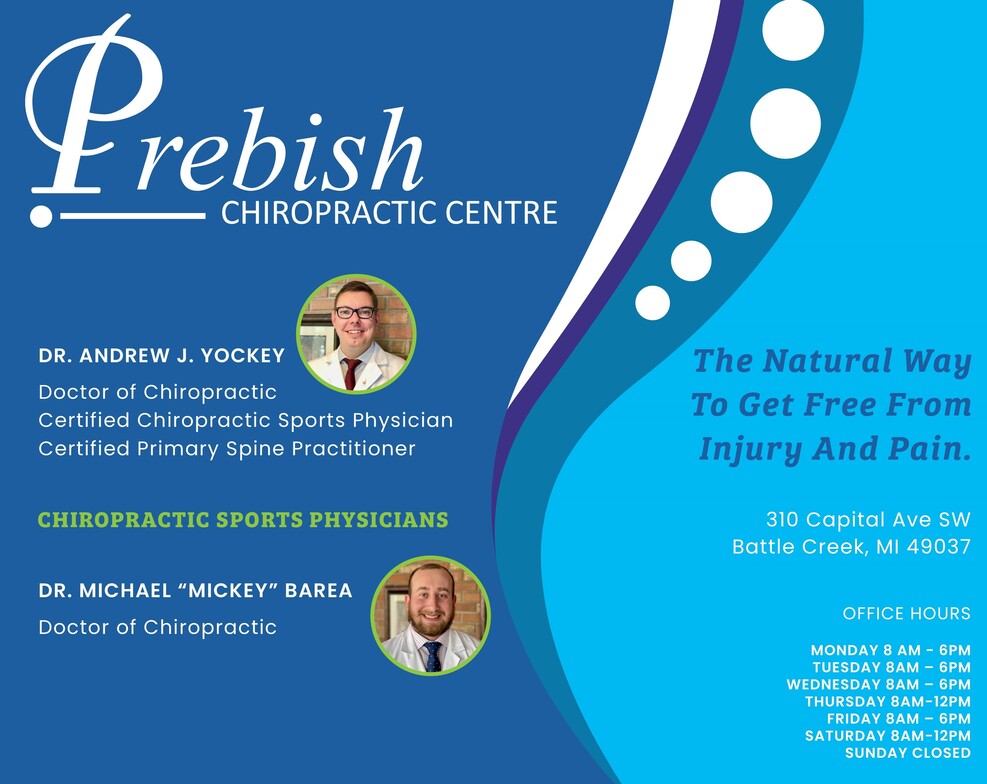 Prebish
CHIROPRACTIC CENTRE

DR. ANDREW J. YOCKEY
Doctor of Chiropractic
Certified Chiropractic Sports Physician
Certified Primary Spine Practitioner

CHIROPRACTIC SPORTS PHYSICIANS

DR. MICHAEL "MICKEY" BAREA
Doctor of Chiropractic

The Natural Way To Get Free From Injury And Pain.

310 Capital Ave SW
Battle Creek, MI 49037

OFFICE HOURS

MONDAY 8 AM - 6PM
TUESDAY 8AM – 6PM
WEDNESDAY 8AM – 6PM
THURSDAY 8AM-12PM
FRIDAY 8AM – 6PM
SATURDAY 8AM-12PM
SUNDAY CLOSED